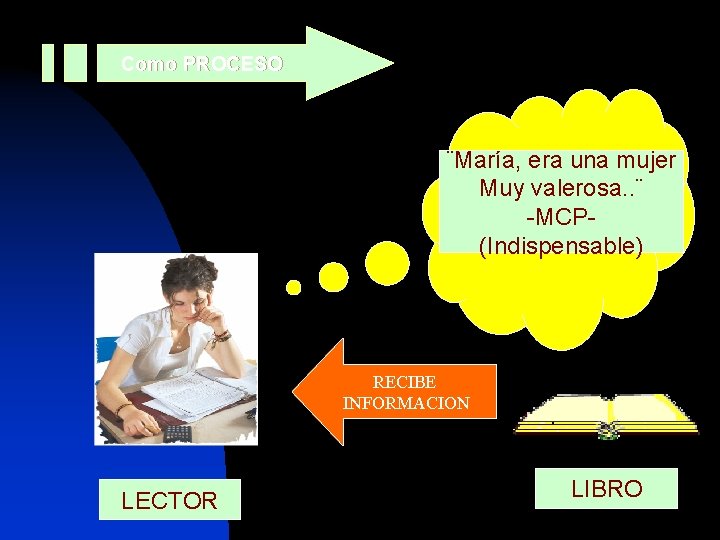 Como PROCESO

¨María, era una mujer Muy valerosa..¨
-MCP-
(Indispensable)

RECIBE INFORMACION

LECTOR

LIBRO